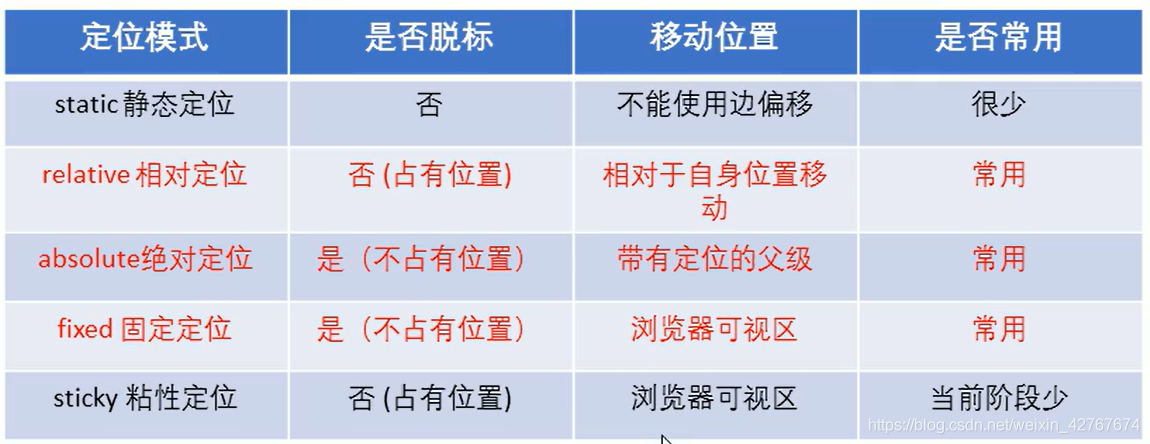 | 定位模式 | 是否脱标 | 移动位置 | 是否常用 |
|---|---|---|---|
| static 静态定位 | 否 | 不能使用边偏移 | 很少 |
| relative 相对定位 | 否 (占有位置) | 相对于自身位置移动 | 常用 |
| absolute绝对定位 | 是（不占有位置） | 带有定位的父级 | 常用 |
| fixed 固定定位 | 是（不占有位置） | 浏览器可视区 | 常用 |
| sticky 粘性定位 | 否 (占有位置) | 浏览器可视区 | 当前阶段少 |

https://blog.csdn.net/weixin_42767674